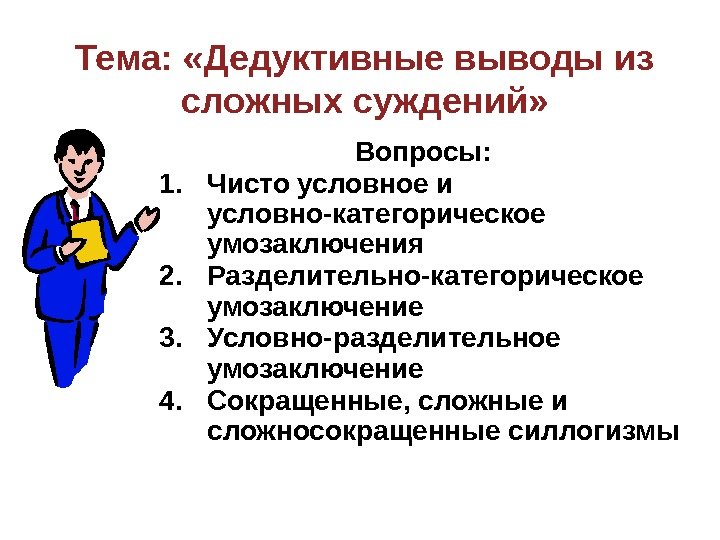 Тема: «Дедуктивные выводы из сложных суждений»

Вопросы:

1. Чисто условное и условно-категорическое умозаключения
2. Разделительно-категорическое умозаключение
3. Условно-разделительное умозаключение
4. Сокращенные, сложные и сложносокращенные силлогизмы